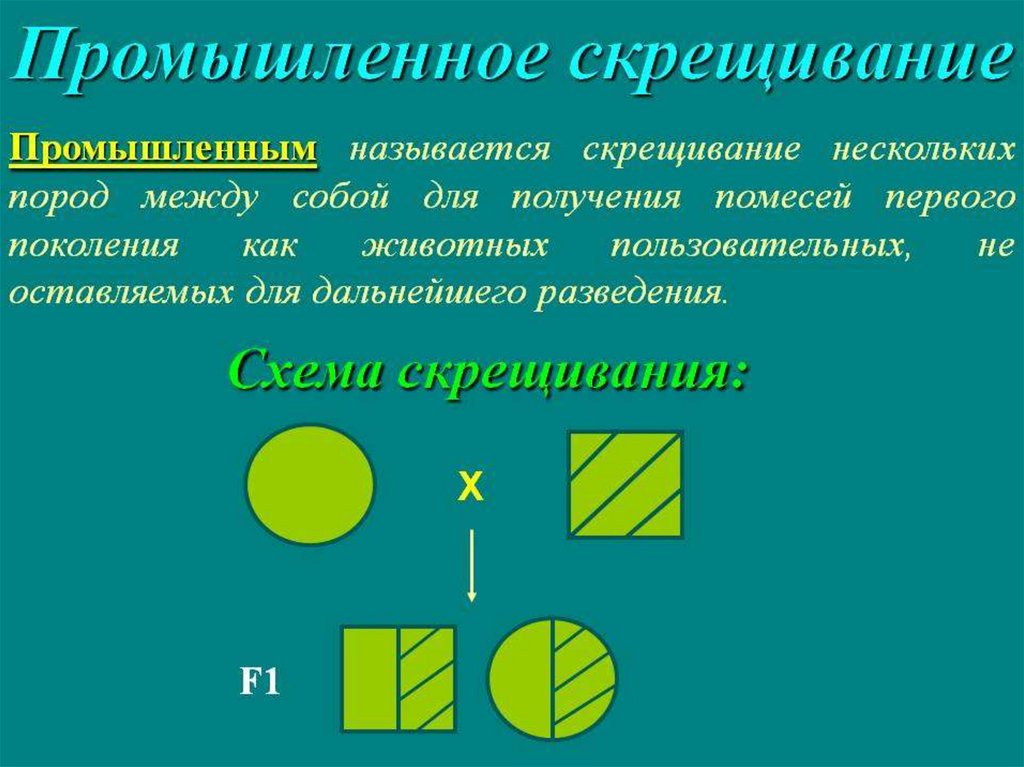 Промышленное скрещивание

Промышленным называется скрещивание нескольких пород между собой для получения помесей первого поколения как животных пользовательных, не оставляемых для дальнейшего разведения.

Схема скрещивания:

X

F1